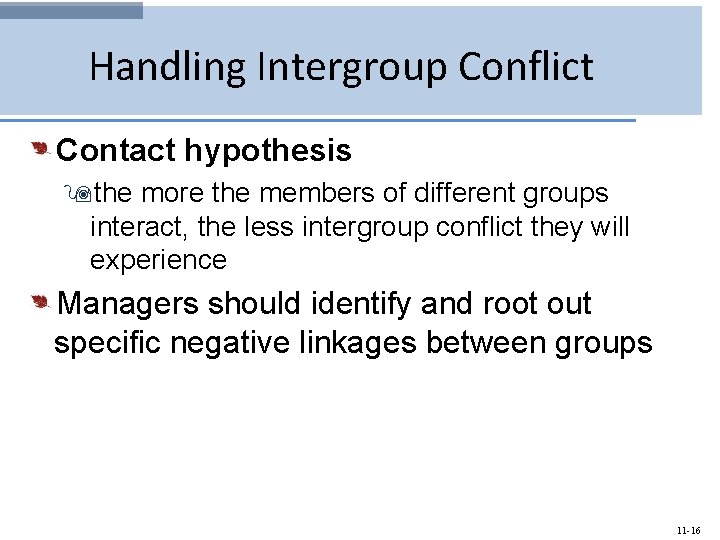 Handling Intergroup Conflict

Contact hypothesis

the more the members of different groups interact, the less intergroup conflict they will experience

Managers should identify and root out specific negative linkages between groups

11-16